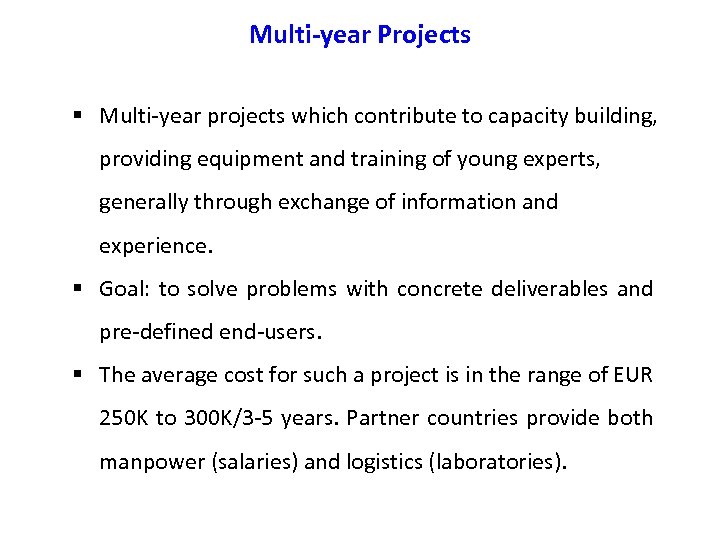 Multi-year Projects

▪ Multi-year projects which contribute to capacity building, providing equipment and training of young experts, generally through exchange of information and experience.

▪ Goal: to solve problems with concrete deliverables and pre-defined end-users.

▪ The average cost for such a project is in the range of EUR 250K to 300K/3-5 years. Partner countries provide both manpower (salaries) and logistics (laboratories).